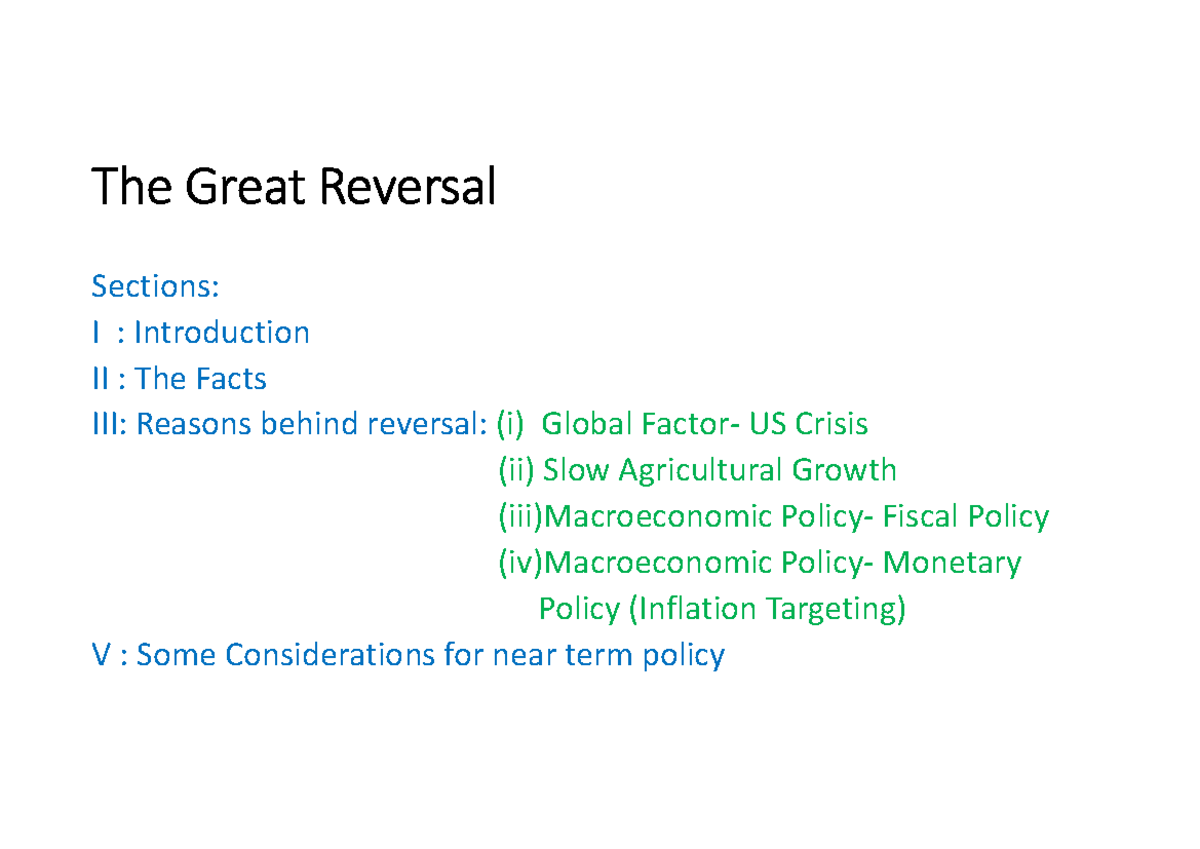 The Great Reversal

Sections:
I : Introduction
II : The Facts
III: Reasons behind reversal: (i) Global Factor- US Crisis
(ii) Slow Agricultural Growth
(iii)Macroeconomic Policy- Fiscal Policy
(iv)Macroeconomic Policy- Monetary Policy (Inflation Targeting)
V : Some Considerations for near term policy